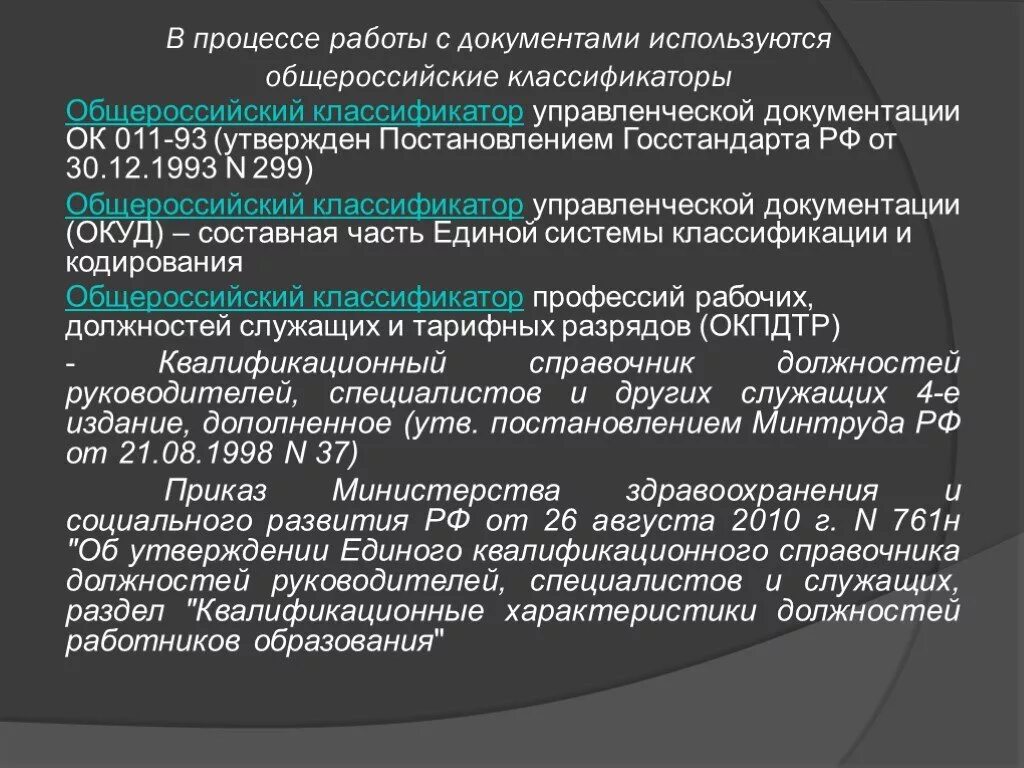 В процессе работы с документами используются общероссийские классификаторы

Общероссийский классификатор управленческой документации ОК 011-93 (утвержден Постановлением Госстандарта РФ от 30.12.1993 N 299)

Общероссийский классификатор управленческой документации (ОКУД) – составная часть Единой системы классификации и кодирования

Общероссийский классификатор профессий рабочих, должностей служащих и тарифных разрядов (ОКПДТР)

- Квалификационный справочник должностей руководителей, специалистов и других служащих 4-е издание, дополненное (утв. постановлением Минтруда РФ от 21.08.1998 N 37)

Приказ Министерства здравоохранения и социального развития РФ от 26 августа 2010 г. N 761н "Об утверждении Единого квалификационного справочника должностей руководителей, специалистов и служащих, раздел "Квалификационные характеристики должностей работников образования"